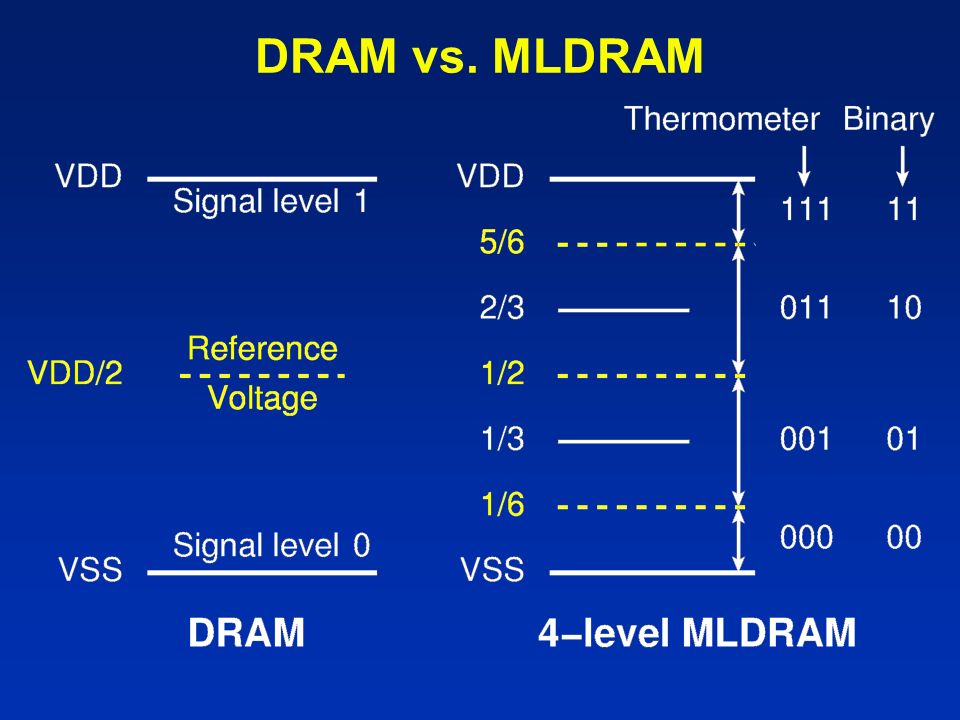 DRAM vs. MLDRAM

VDD
Signal level 1

VDD/2
Reference
Voltage

Signal level 0
VSS

DRAM

Thermometer Binary

VDD
111 11
5/6
2/3
011 10
1/2
1/3
001 01
1/6
000 00
VSS

4–level MLDRAM